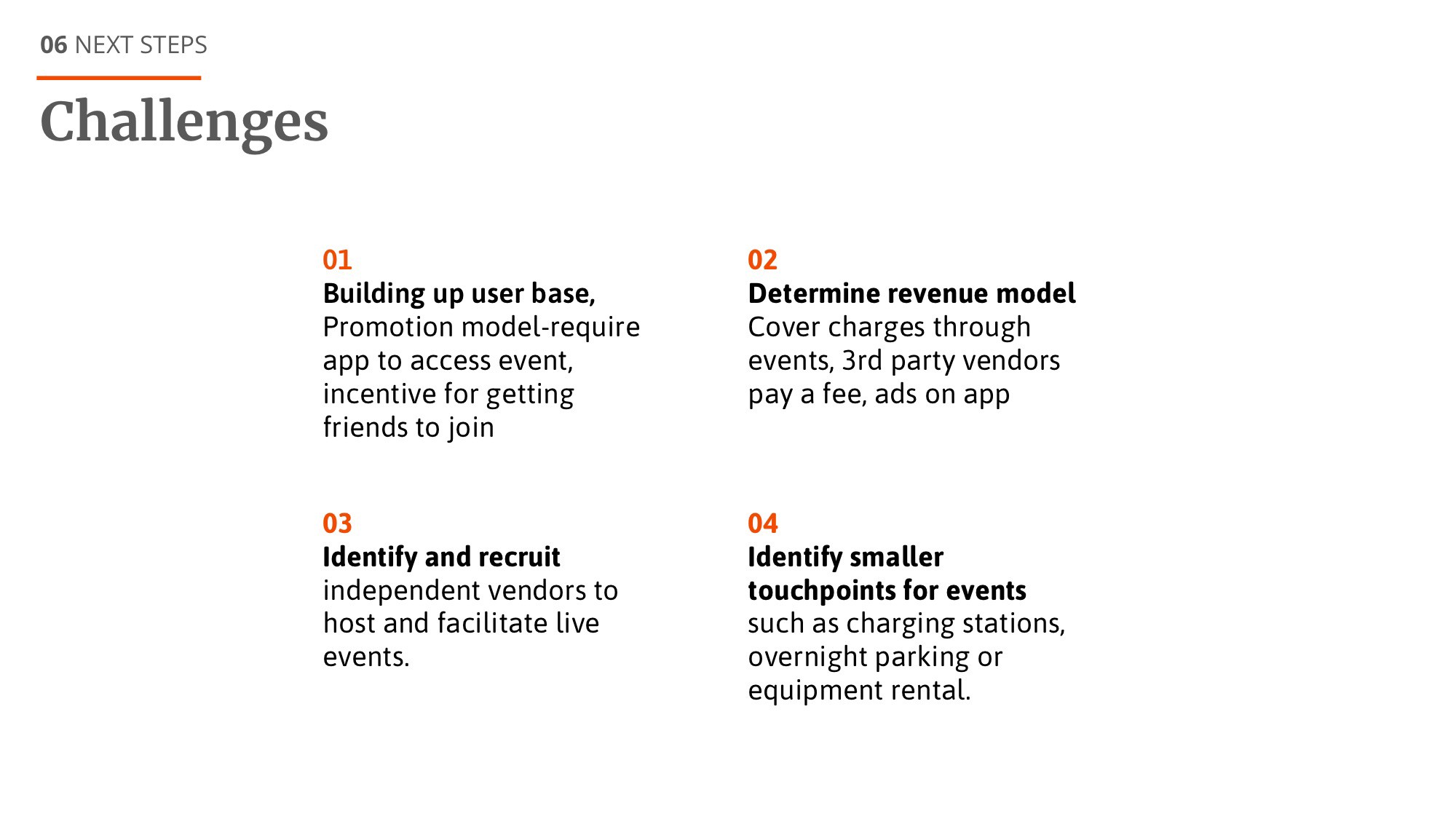 06 NEXT STEPS

Challenges

01
Building up user base,
Promotion model-require app to access event, incentive for getting friends to join

02
Determine revenue model
Cover charges through events, 3rd party vendors pay a fee, ads on app

03
Identify and recruit
independent vendors to host and facilitate live events.

04
Identify smaller touchpoints for events
such as charging stations, overnight parking or equipment rental.